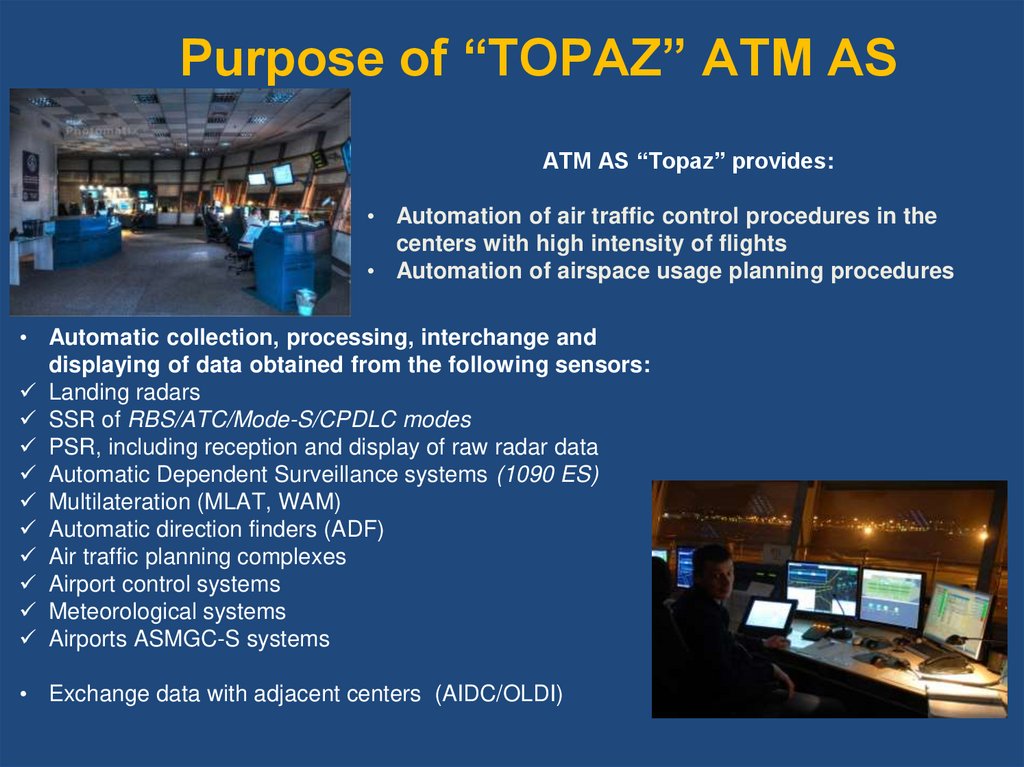 Purpose of “TOPAZ” ATM AS

ATM AS “Topaz” provides:

• Automation of air traffic control procedures in the centers with high intensity of flights
• Automation of airspace usage planning procedures

• Automatic collection, processing, interchange and displaying of data obtained from the following sensors:
✓ Landing radars
✓ SSR of RBS/ATC/Mode-S/CPDLC modes
✓ PSR, including reception and display of raw radar data
✓ Automatic Dependent Surveillance systems (1090 ES)
✓ Multilateration (MLAT, WAM)
✓ Automatic direction finders (ADF)
✓ Air traffic planning complexes
✓ Airport control systems
✓ Meteorological systems
✓ Airports ASMGC-S systems

• Exchange data with adjacent centers (AIDC/OLDI)